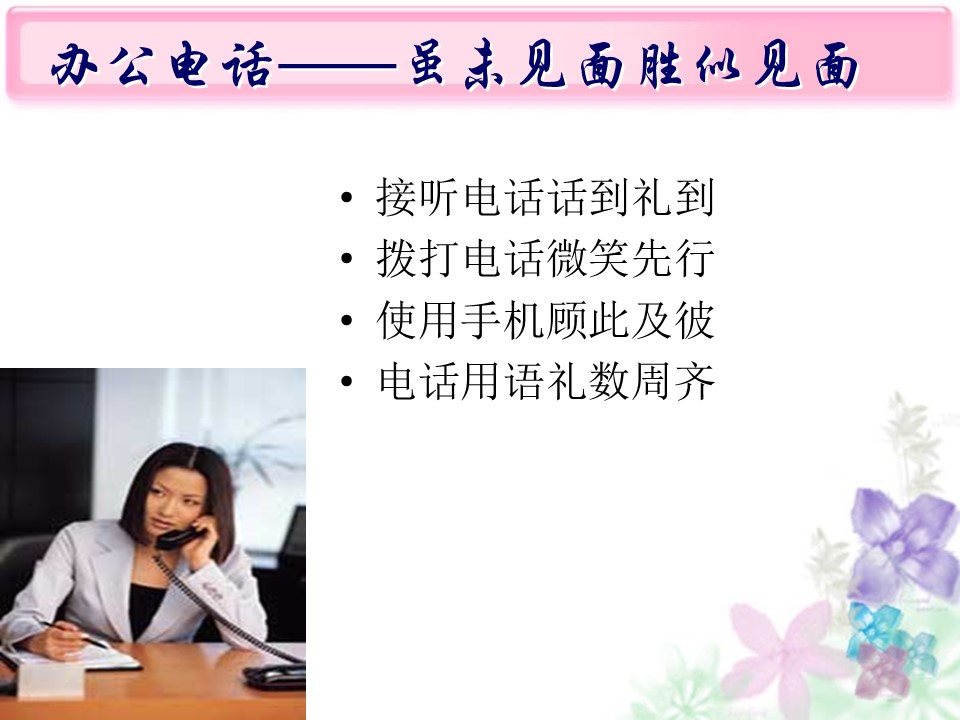 办公电话——虽未见面胜似见面

• 接听电话话到礼到
• 拨打电话微笑先行
• 使用手机顾此及彼
• 电话用语礼数周齐